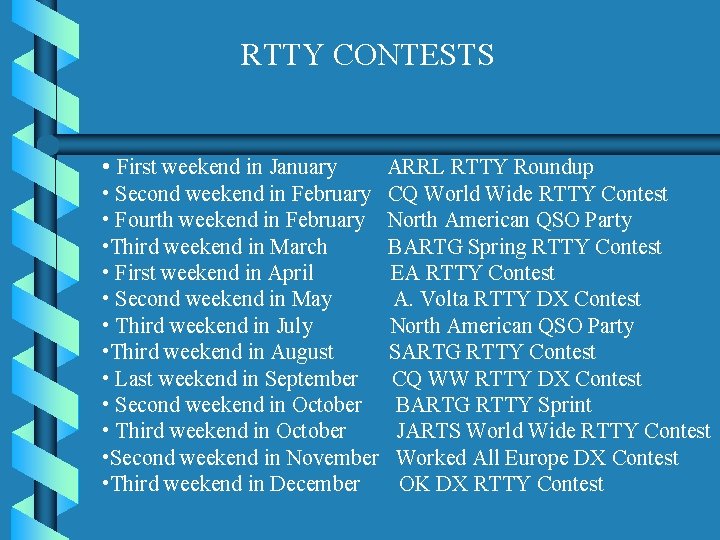 RTTY CONTESTS

• First weekend in January ARRL RTTY Roundup
• Second weekend in February CQ World Wide RTTY Contest
• Fourth weekend in February North American QSO Party
•Third weekend in March BARTG Spring RTTY Contest
• First weekend in April EA RTTY Contest
• Second weekend in May A. Volta RTTY DX Contest
• Third weekend in July North American QSO Party
•Third weekend in August SARTG RTTY Contest
• Last weekend in September CQ WW RTTY DX Contest
• Second weekend in October BARTG RTTY Sprint
• Third weekend in October JARTS World Wide RTTY Contest
•Second weekend in November Worked All Europe DX Contest
•Third weekend in December OK DX RTTY Contest